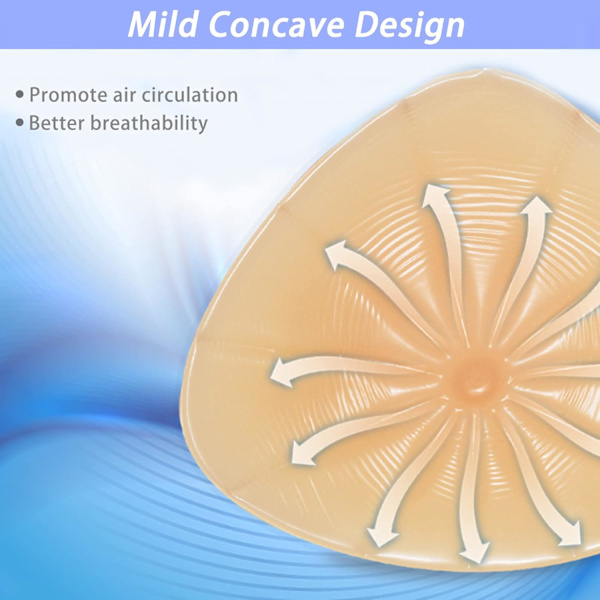 Mild Concave Design

• Promote air circulation
• Better breathability